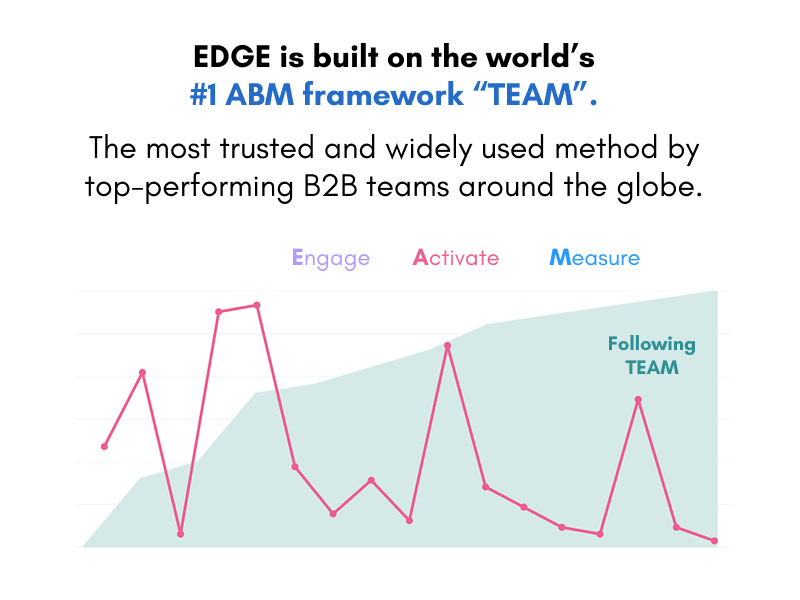 EDGE is built on the world's
#1 ABM framework "TEAM".

The most trusted and widely used method by top-performing B2B teams around the globe.

Engage Activate Measure

Following TEAM